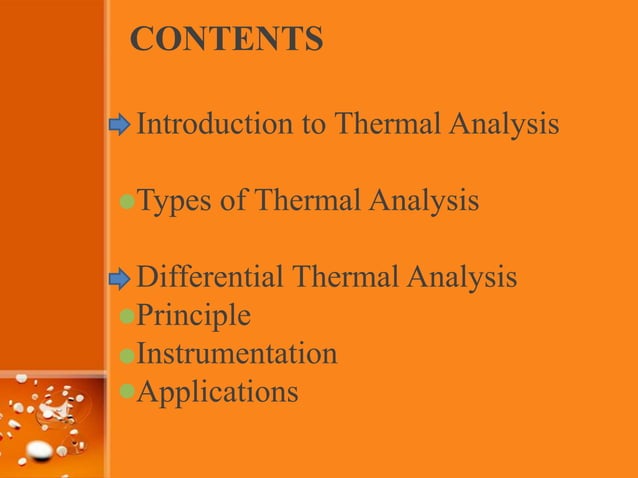 CONTENTS

Introduction to Thermal Analysis

Types of Thermal Analysis

Differential Thermal Analysis
Principle
Instrumentation
Applications